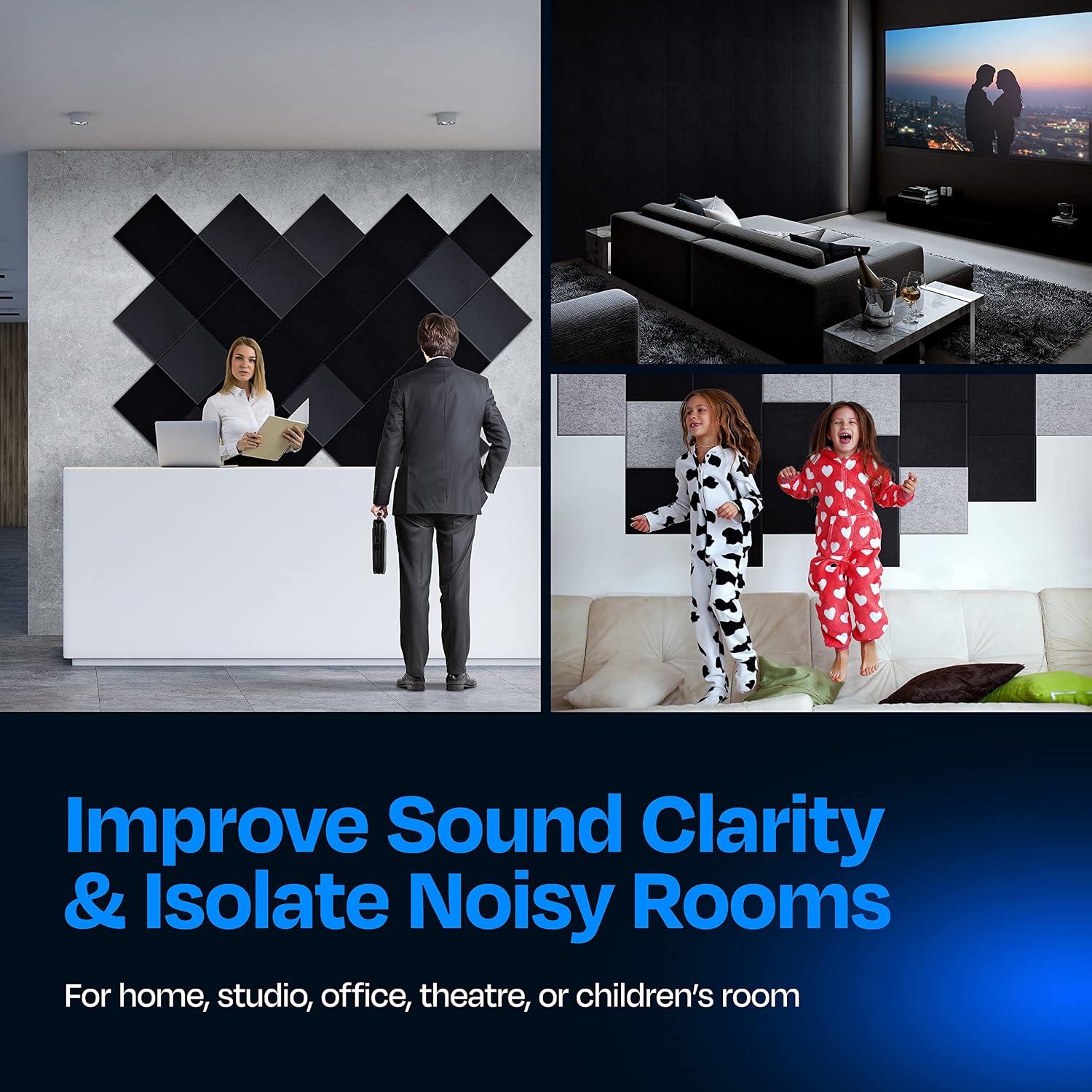 Improve Sound Clarity & Isolate Noisy Rooms

For home, studio, office, theatre, or children's room